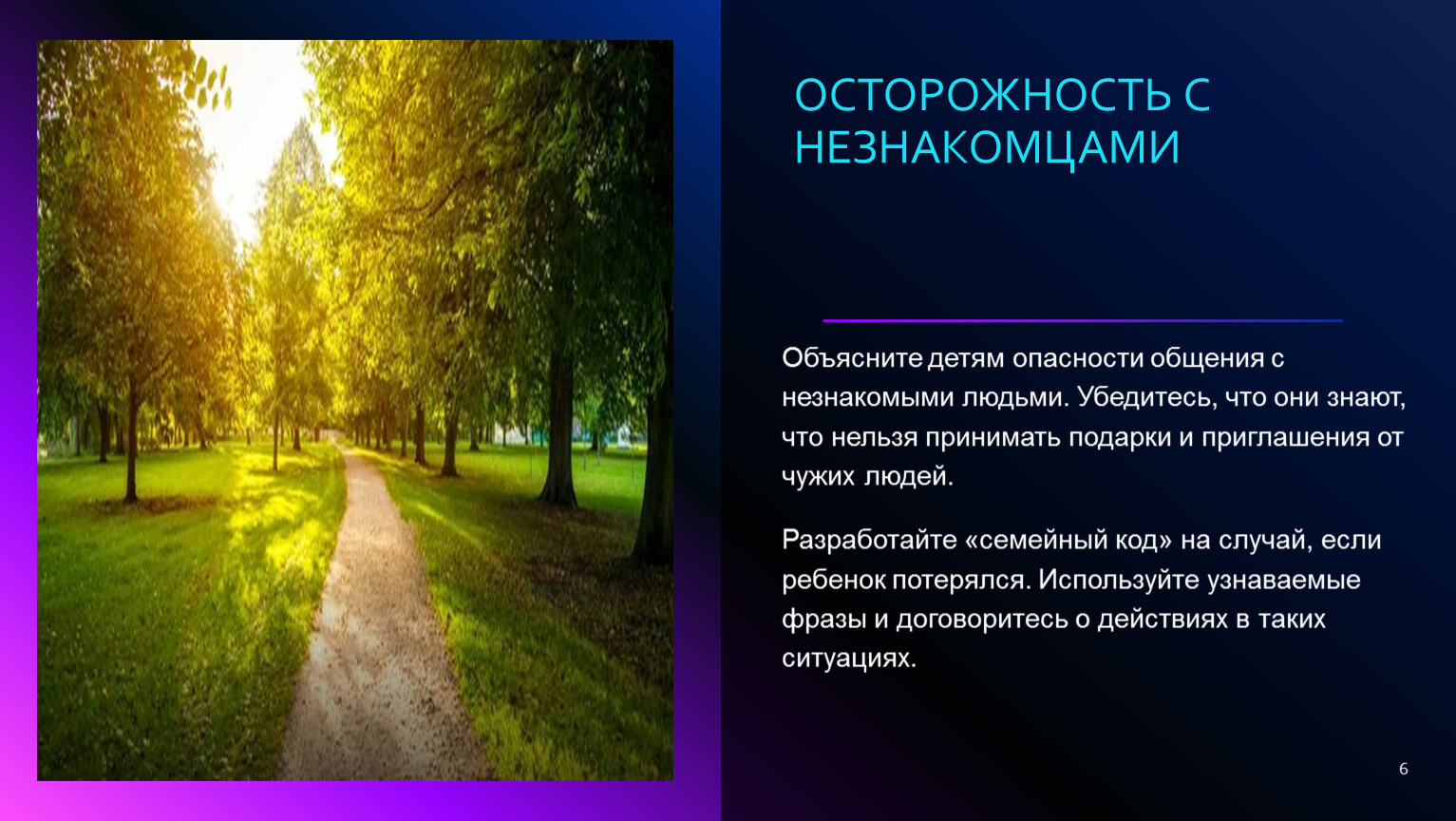 ОСТОРОЖНОСТЬ С НЕЗНАКОМЦАМИ

Объясните детям опасности общения с незнакомыми людьми. Убедитесь, что они знают, что нельзя принимать подарки и приглашения от чужих людей.

Разработайте «семейный код» на случай, если ребенок потерялся. Используйте узнаваемые фразы и договоритесь о действиях в таких ситуациях.

6